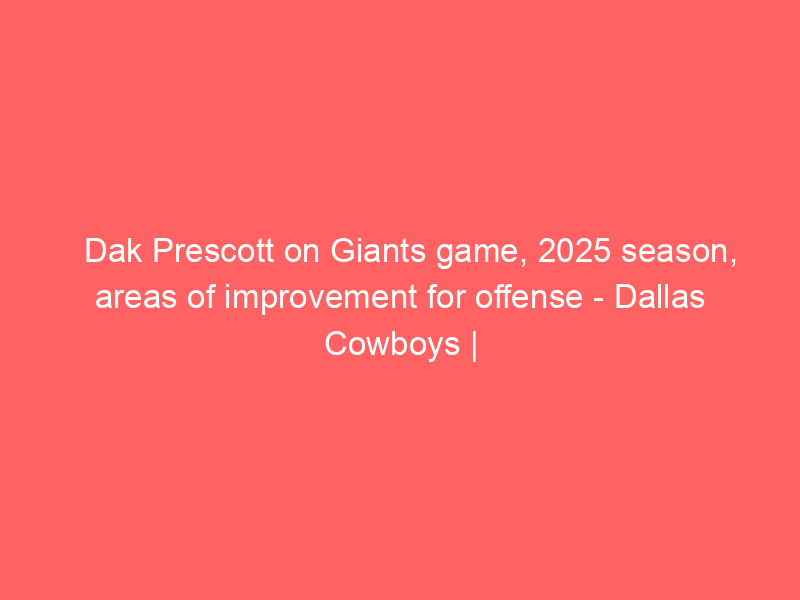 Dak Prescott on Giants game, 2025 season, areas of improvement for offense - Dallas Cowboys |